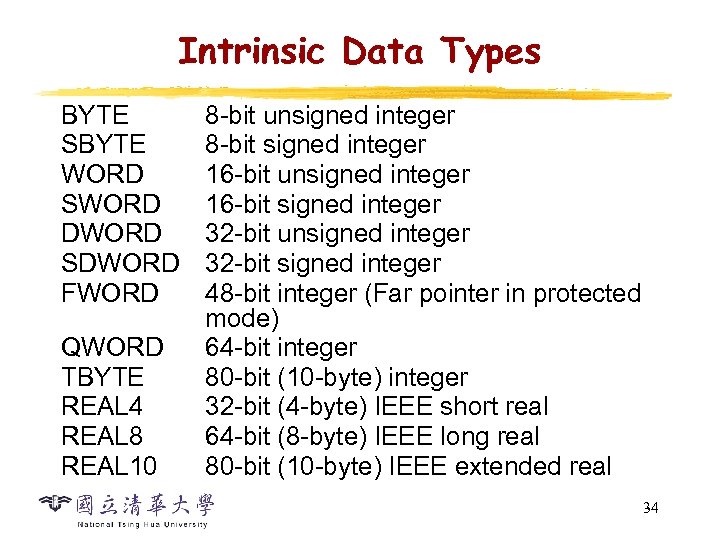 Intrinsic Data Types

| | |
|---|---|
| BYTE | 8-bit unsigned integer |
| SBYTE | 8-bit signed integer |
| WORD | 16-bit unsigned integer |
| SWORD | 16-bit signed integer |
| DWORD | 32-bit unsigned integer |
| SDWORD | 32-bit signed integer |
| FWORD | 48-bit integer (Far pointer in protected mode) |
| QWORD | 64-bit integer |
| TBYTE | 80-bit (10-byte) integer |
| REAL4 | 32-bit (4-byte) IEEE short real |
| REAL8 | 64-bit (8-byte) IEEE long real |
| REAL10 | 80-bit (10-byte) IEEE extended real |

國立清華大學
National Tsing Hua University

34